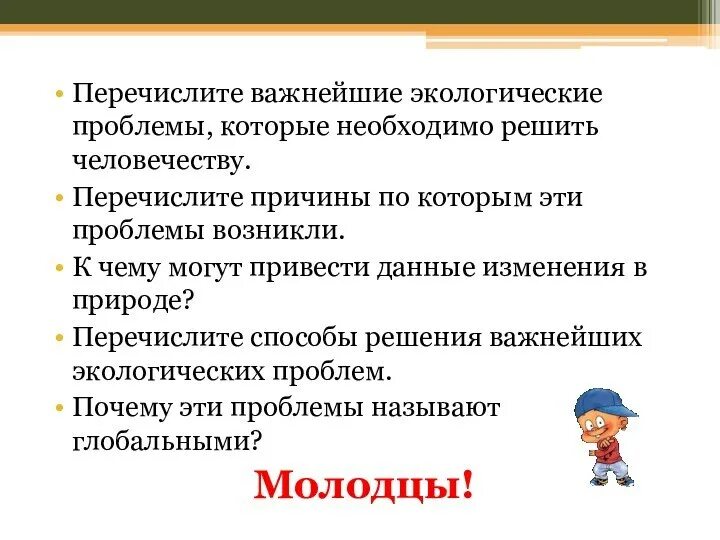 • Перечислите важнейшие экологические проблемы, которые необходимо решить человечеству.
• Перечислите причины по которым эти проблемы возникли.
• К чему могут привести данные изменения в природе?
• Перечислите способы решения важнейших экологических проблем.
• Почему эти проблемы называют глобальными?

Молодцы!